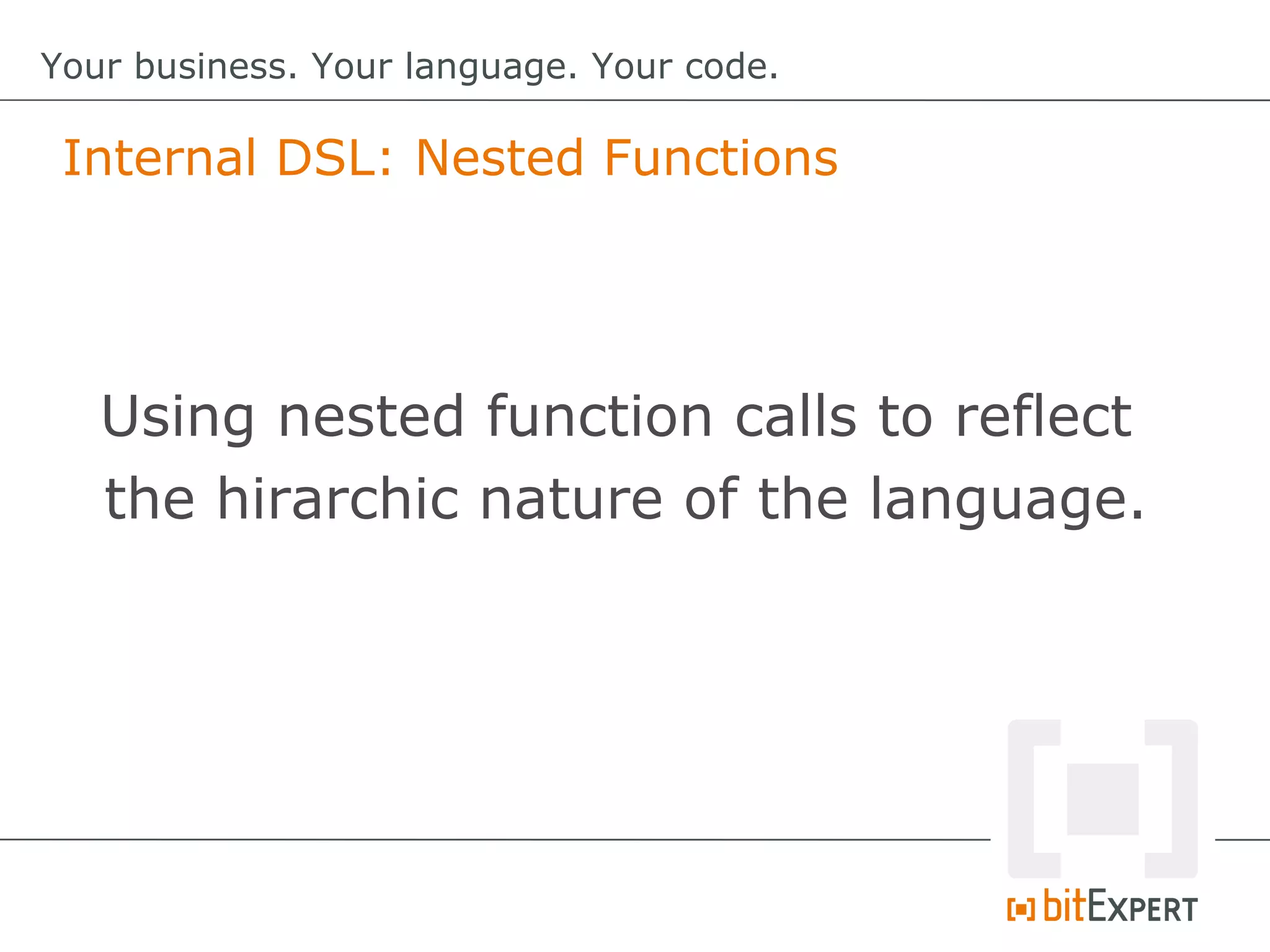 Your business. Your language. Your code.

Internal DSL: Nested Functions

Using nested function calls to reflect the hirarchic nature of the language.

bitEXPERT